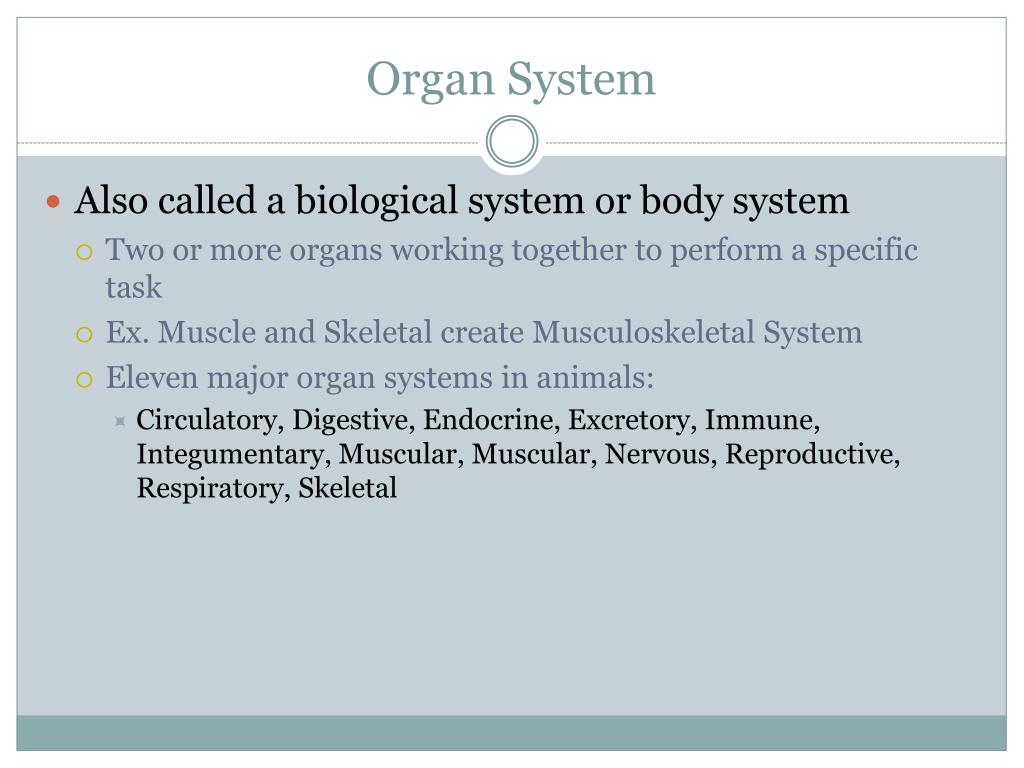 Organ System

Also called a biological system or body system

Two or more organs working together to perform a specific task

Ex. Muscle and Skeletal create Musculoskeletal System

Eleven major organ systems in animals:

Circulatory, Digestive, Endocrine, Excretory, Immune, Integumentary, Muscular, Muscular, Nervous, Reproductive, Respiratory, Skeletal